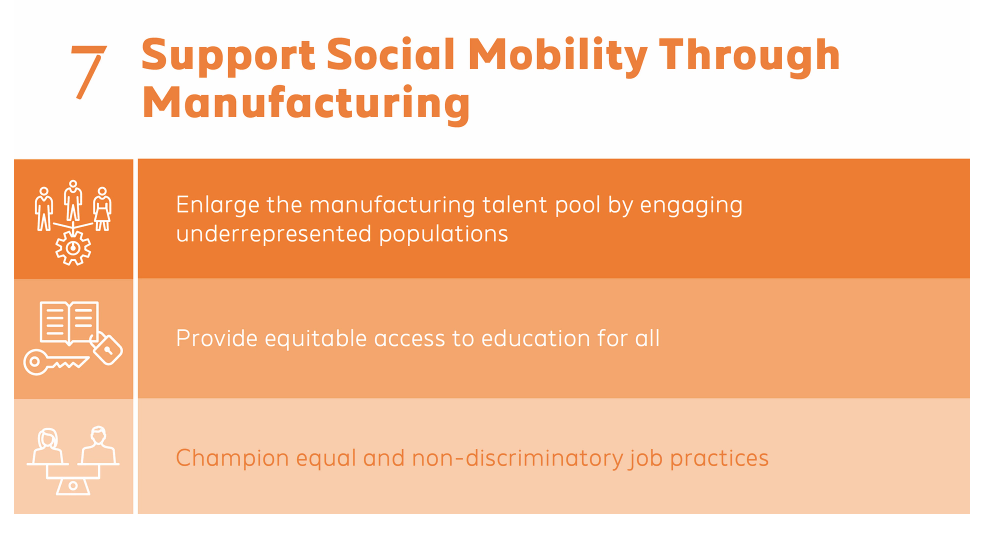 7 Support Social Mobility Through Manufacturing

Enlarge the manufacturing talent pool by engaging underrepresented populations

Provide equitable access to education for all

Champion equal and non-discriminatory job practices